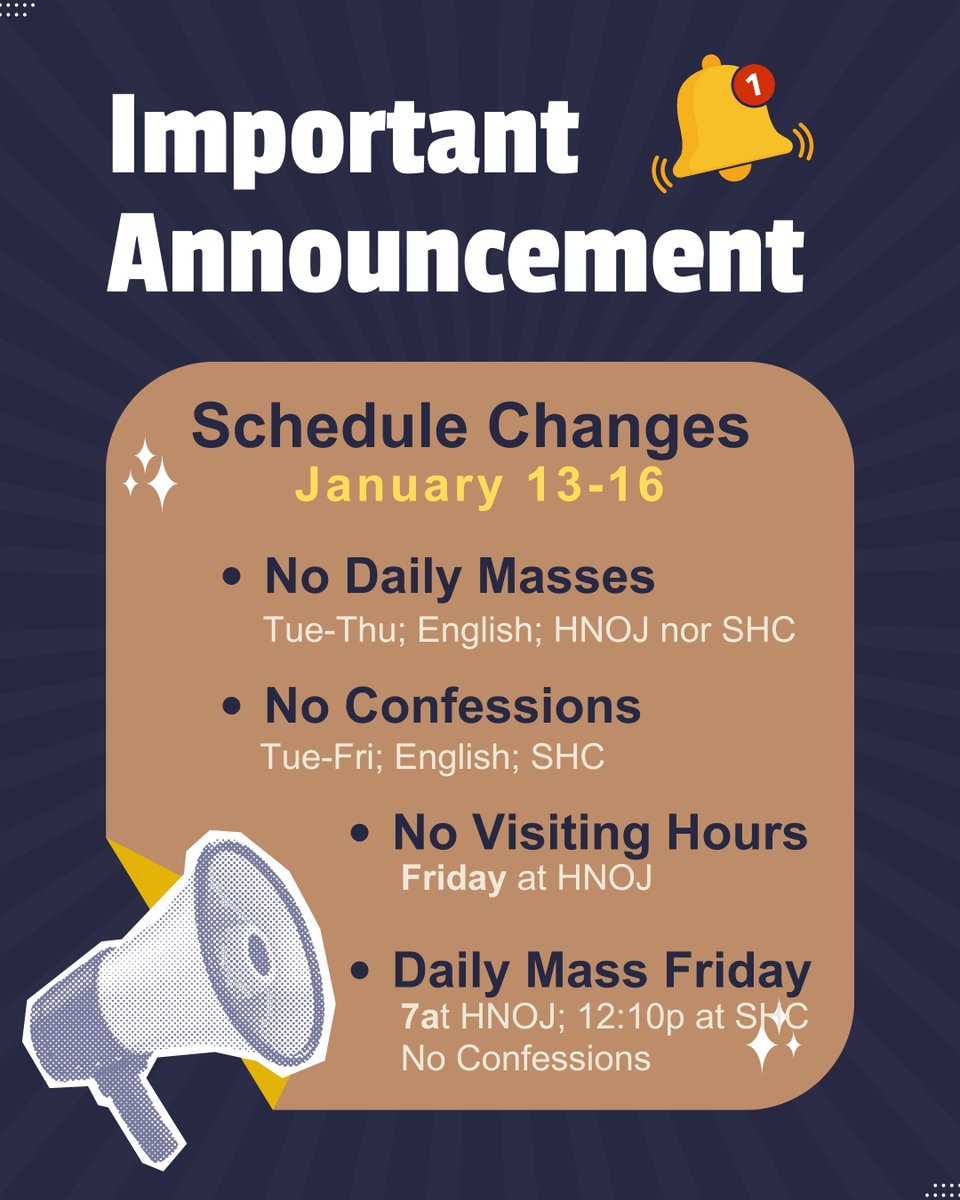 Important Announcement

1

Schedule Changes
January 13-16

• No Daily Masses
Tue-Thu; English; HNOJ nor SHC

• No Confessions
Tue-Fri; English; SHC

• No Visiting Hours
Friday at HNOJ

• Daily Mass Friday
7at HNOJ; 12:10p at SHC
No Confessions